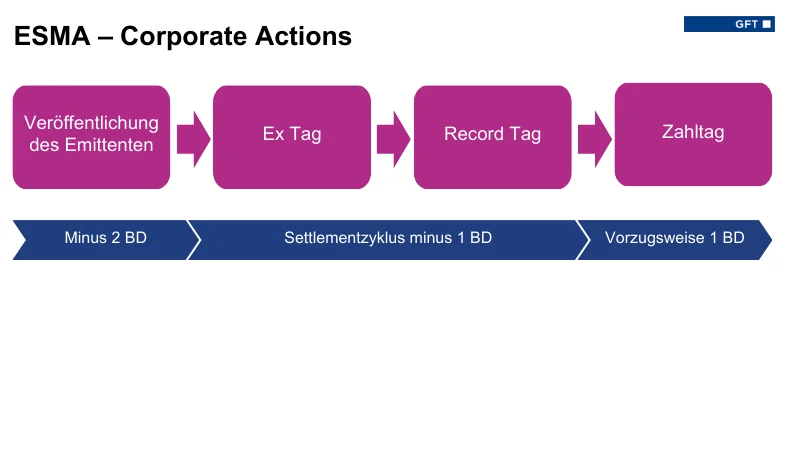 ESMA – Corporate Actions

GFT

Veröffentlichung des Emittenten

Ex Tag

Record Tag

Zahltag

Minus 2 BD

Settlementzyklus minus 1 BD

Vorzugsweise 1 BD